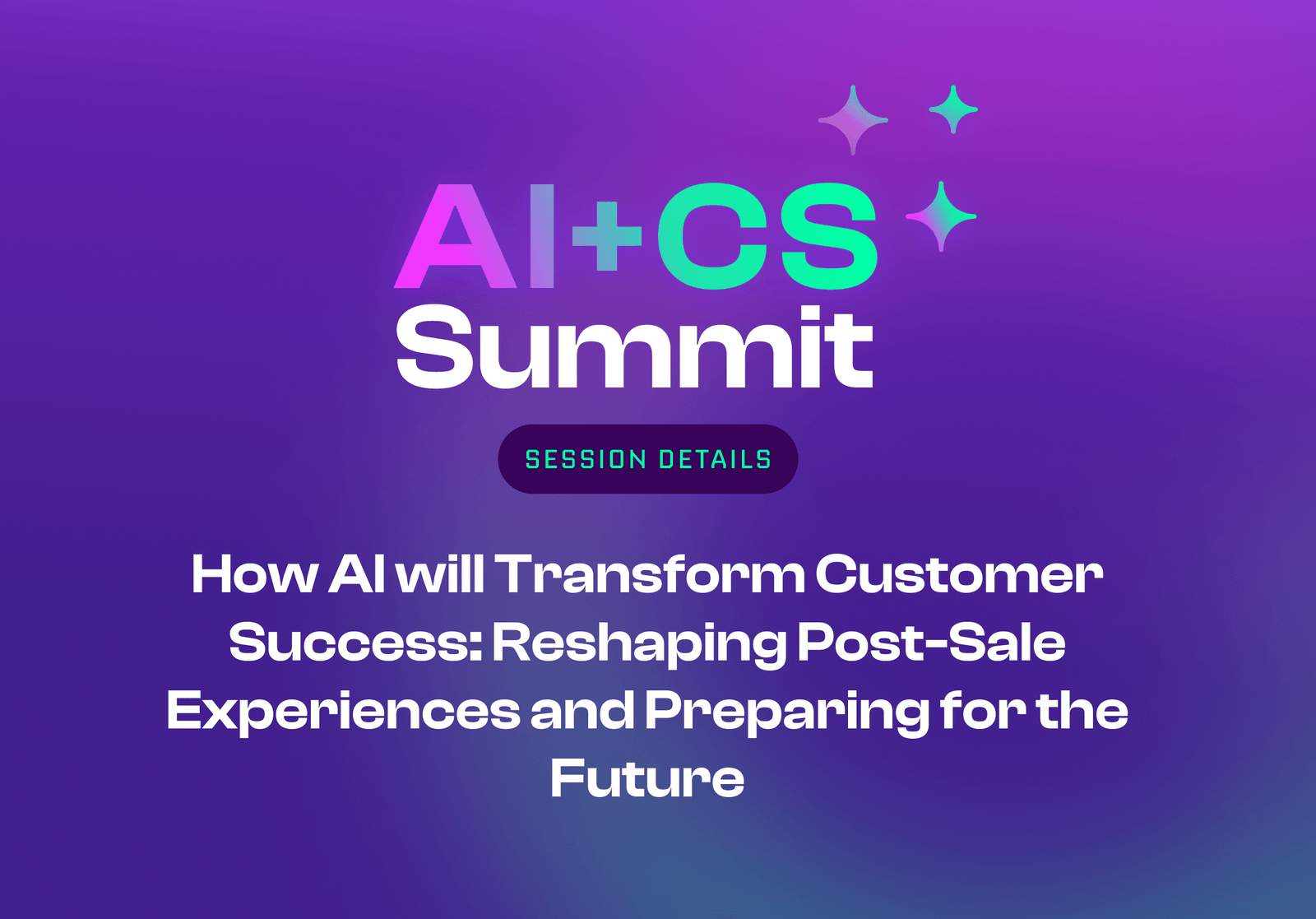 AI+CS
Summit

SESSION DETAILS

How AI will Transform Customer Success: Reshaping Post-Sale Experiences and Preparing for the Future